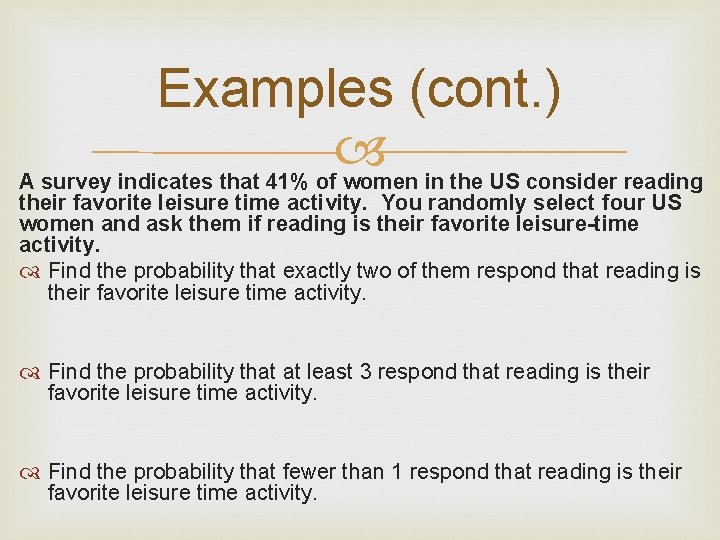 Examples (cont.)

A survey indicates that 41% of women in the US consider reading their favorite leisure time activity.  You randomly select four US women and ask them if reading is their favorite leisure-time activity.

Find the probability that exactly two of them respond that reading is their favorite leisure time activity.

Find the probability that at least 3 respond that reading is their favorite leisure time activity.

Find the probability that fewer than 1 respond that reading is their favorite leisure time activity.